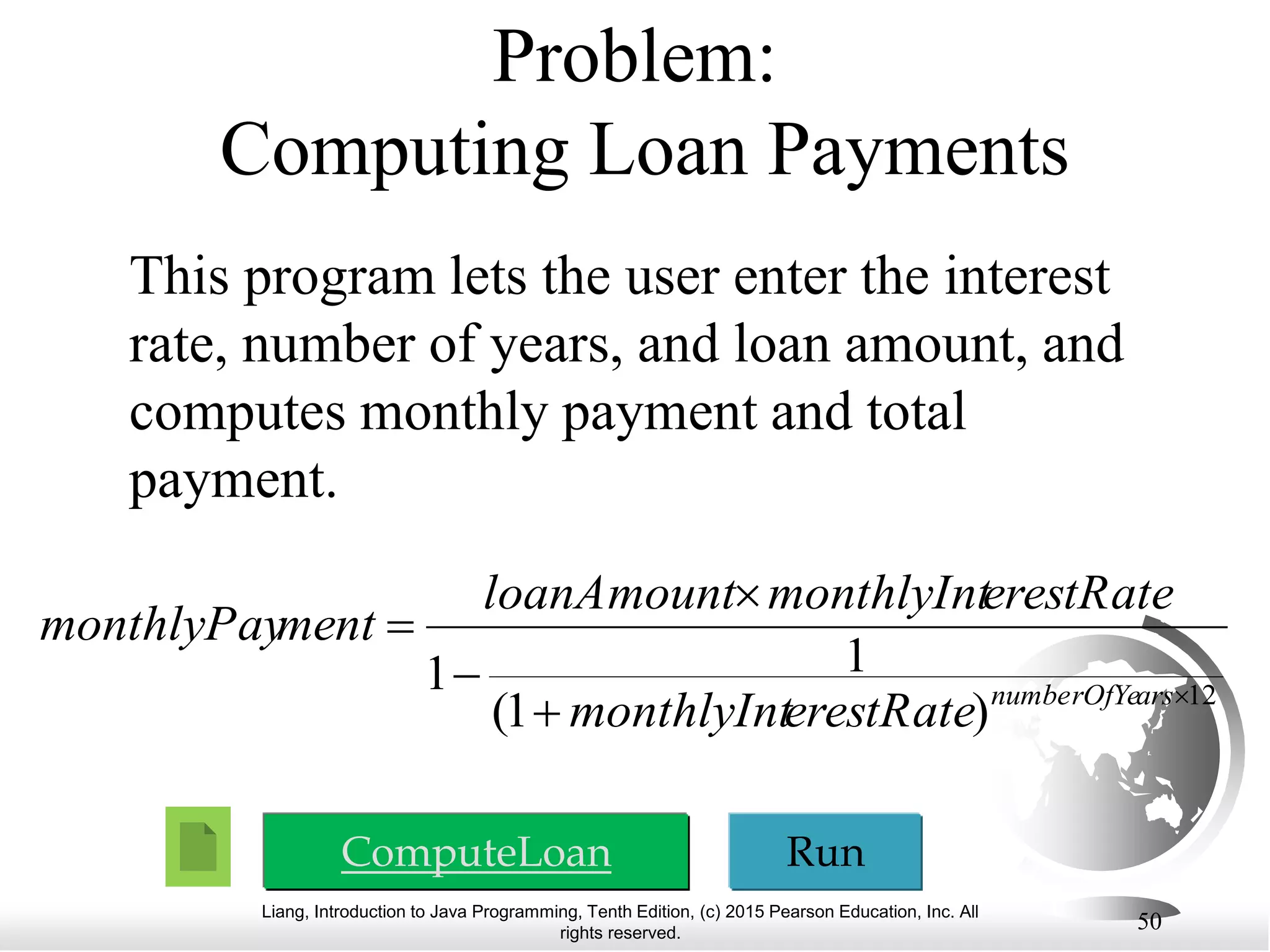 Problem:
Computing Loan Payments

This program lets the user enter the interest rate, number of years, and loan amount, and computes monthly payment and total payment.

$monthlyPayment = \frac{loanAmount \times monthlyInterestRate}{1 - \frac{1}{(1 + monthlyInterestRate)^{numberOfYears \times 12}}}$

ComputeLoan

Run

Liang, Introduction to Java Programming, Tenth Edition, (c) 2015 Pearson Education, Inc. All rights reserved.

50